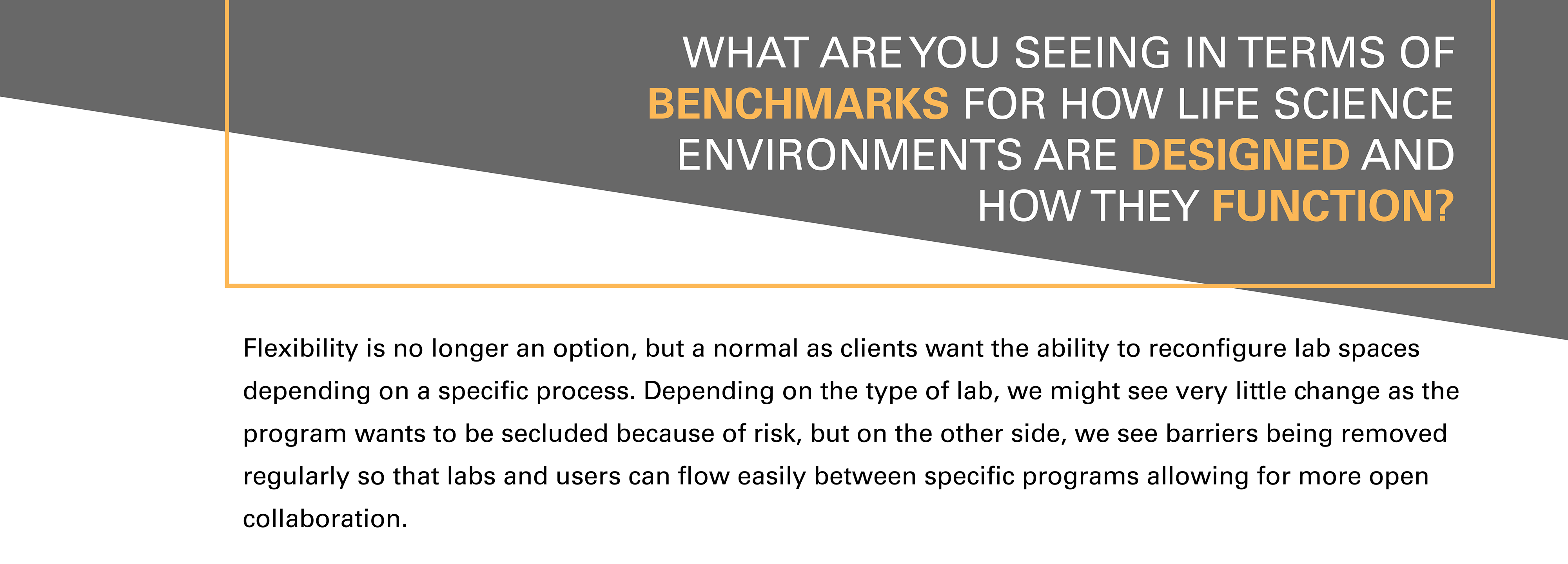 WHAT ARE YOU SEEING IN TERMS OF BENCHMARKS FOR HOW LIFE SCIENCE ENVIRONMENTS ARE DESIGNED AND HOW THEY FUNCTION?

Flexibility is no longer an option, but a normal as clients want the ability to reconfigure lab spaces depending on a specific process. Depending on the type of lab, we might see very little change as the program wants to be secluded because of risk, but on the other side, we see barriers being removed regularly so that labs and users can flow easily between specific programs allowing for more open collaboration.